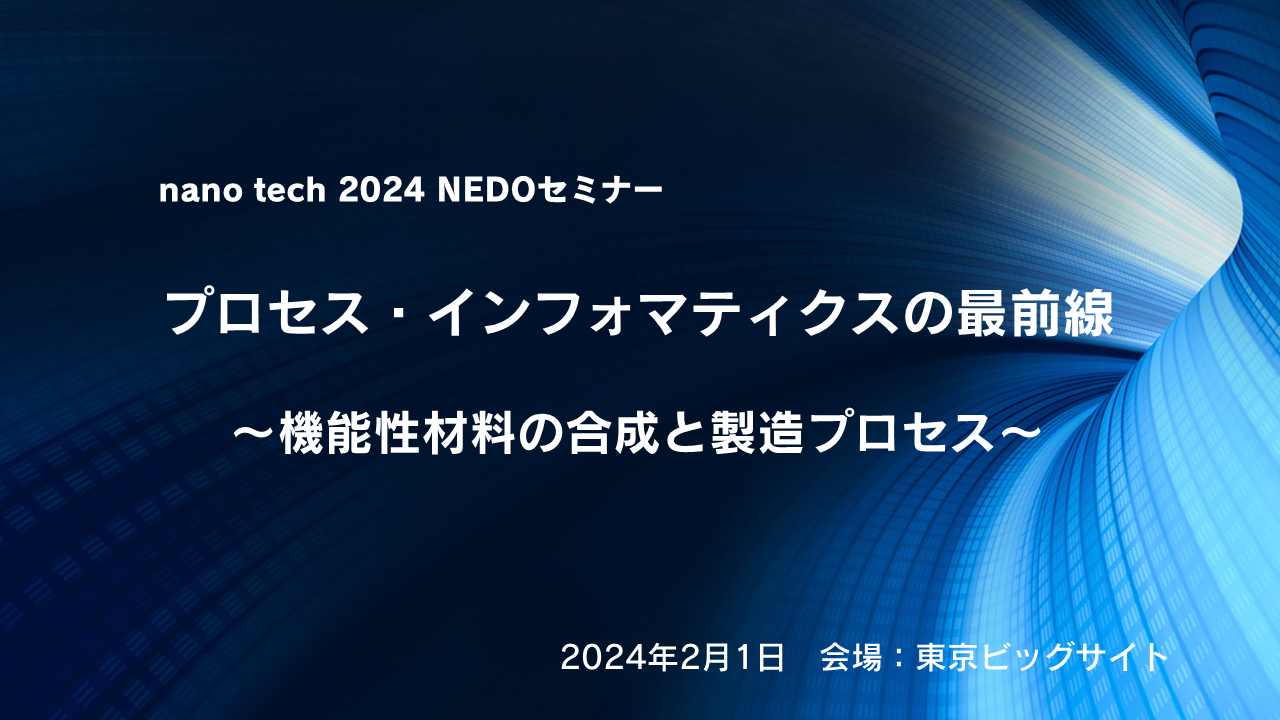 nano tech 2024 NEDOセミナー

プロセス・インフォマティクスの最前線

～機能性材料の合成と製造プロセス～

2024年2月1日　会場：東京ビッグサイト